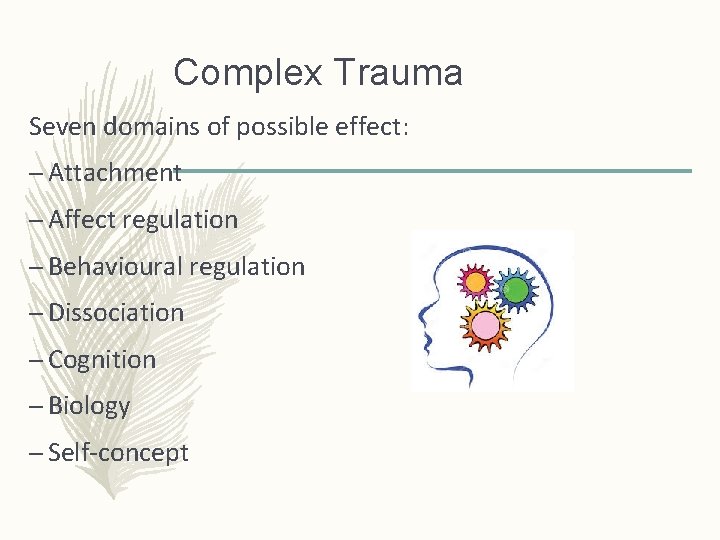 Complex Trauma

Seven domains of possible effect:

– Attachment

– Affect regulation

– Behavioural regulation

– Dissociation

– Cognition

– Biology

– Self-concept